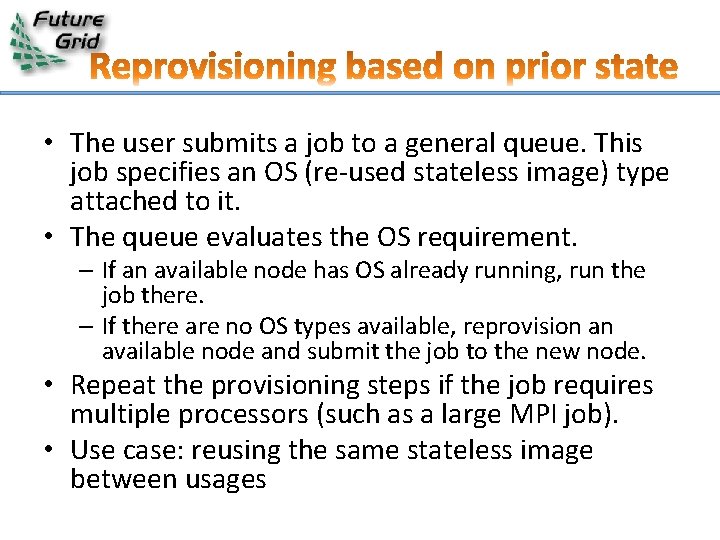 Future Grid

Reprovisioning based on prior state

• The user submits a job to a general queue. This job specifies an OS (re-used stateless image) type attached to it.
• The queue evaluates the OS requirement.
– If an available node has OS already running, run the job there.
– If there are no OS types available, reprovision an available node and submit the job to the new node.
• Repeat the provisioning steps if the job requires multiple processors (such as a large MPI job).
• Use case: reusing the same stateless image between usages